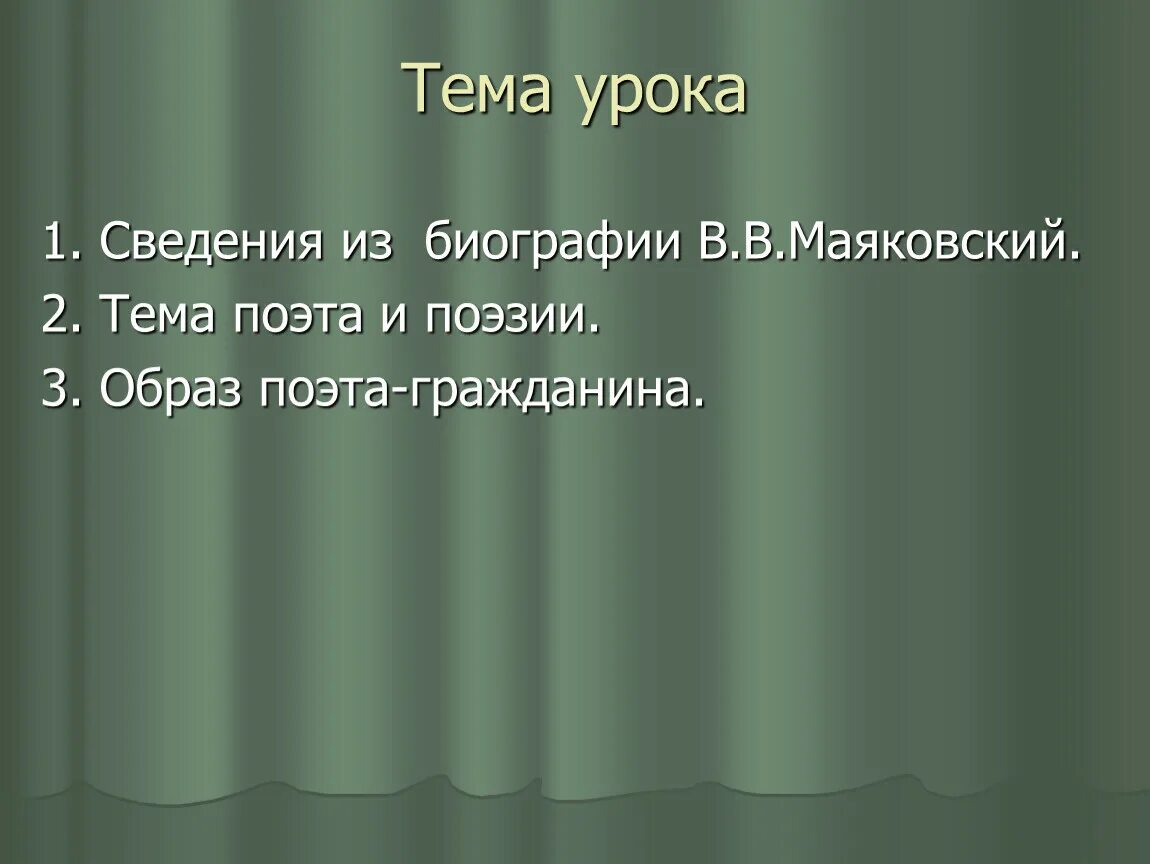 Тема урока

1. Сведения из биографии В.В.Маяковский.
2. Тема поэта и поэзии.
3. Образ поэта-гражданина.